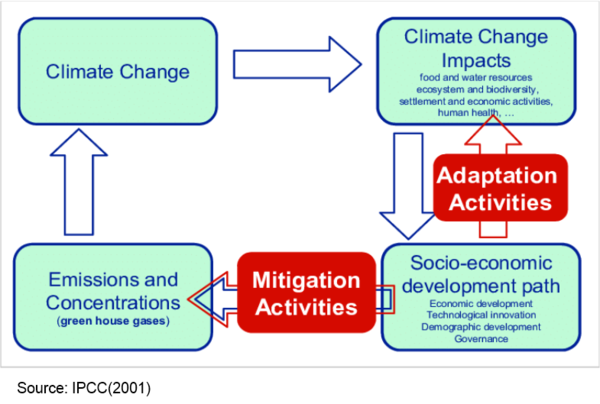 Climate Change

Climate Change Impacts
food and water resources
ecosystem and biodiversity,
settlement and economic activities,
human health, …

Adaptation Activities

Emissions and Concentrations
(green house gases)

Mitigation Activities

Socio-economic development path
Economic development
Technological innovation
Demographic development
Governance

Source: IPCC(2001)